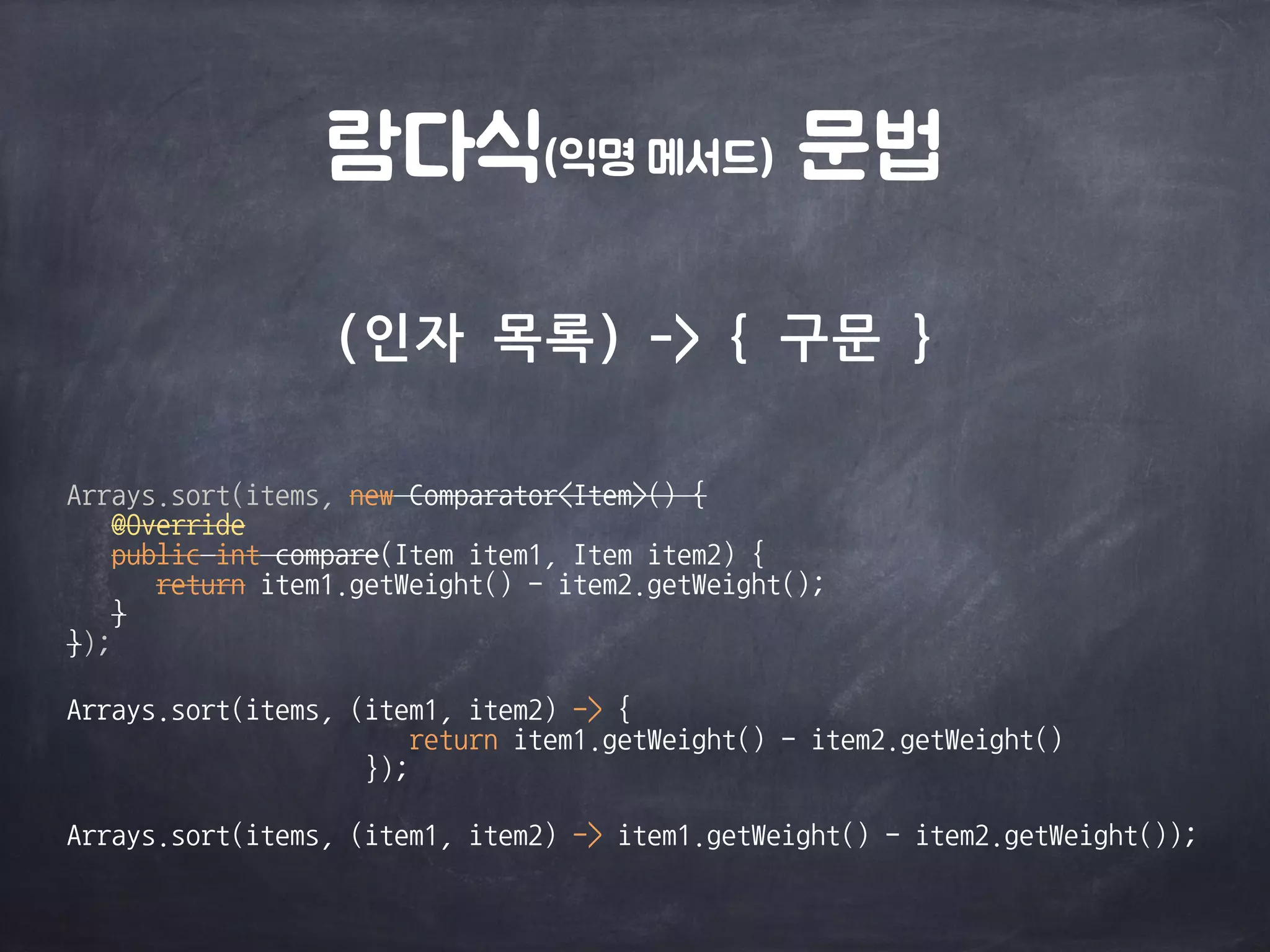 람다식(익명 메서드) 문법

(인자 목록) -> { 구문 }

Arrays.sort(items, new Comparator<Item>() {
@Override
public int compare(Item item1, Item item2) {
return item1.getWeight() - item2.getWeight();
}
});

Arrays.sort(items, (item1, item2) -> {
return item1.getWeight() - item2.getWeight()
});

Arrays.sort(items, (item1, item2) -> item1.getWeight() - item2.getWeight());